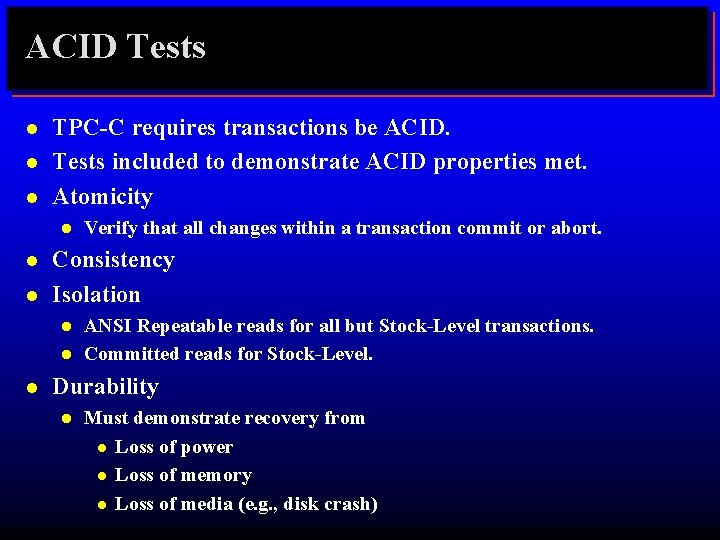 ACID Tests

- TPC-C requires transactions be ACID.
- Tests included to demonstrate ACID properties met.
- Atomicity
  - Verify that all changes within a transaction commit or abort.
- Consistency
- Isolation
  - ANSI Repeatable reads for all but Stock-Level transactions.
  - Committed reads for Stock-Level.
- Durability
  - Must demonstrate recovery from
    - Loss of power
    - Loss of memory
    - Loss of media (e.g., disk crash)